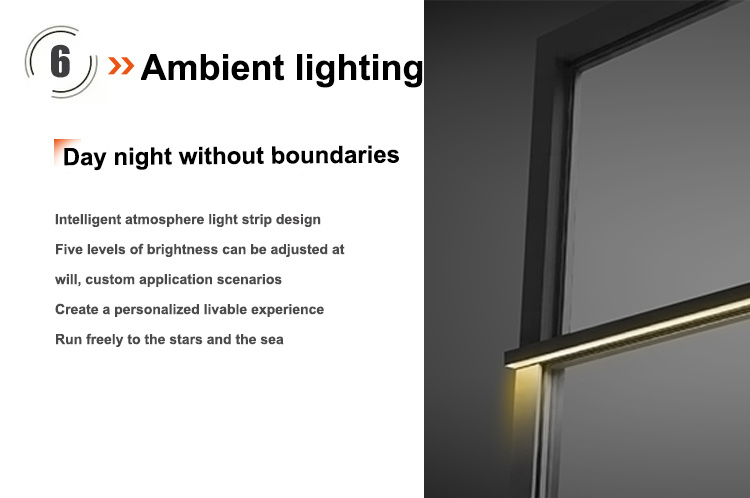 6 » Ambient lighting

Day night without boundaries

Intelligent atmosphere light strip design
Five levels of brightness can be adjusted at will, custom application scenarios
Create a personalized livable experience
Run freely to the stars and the sea